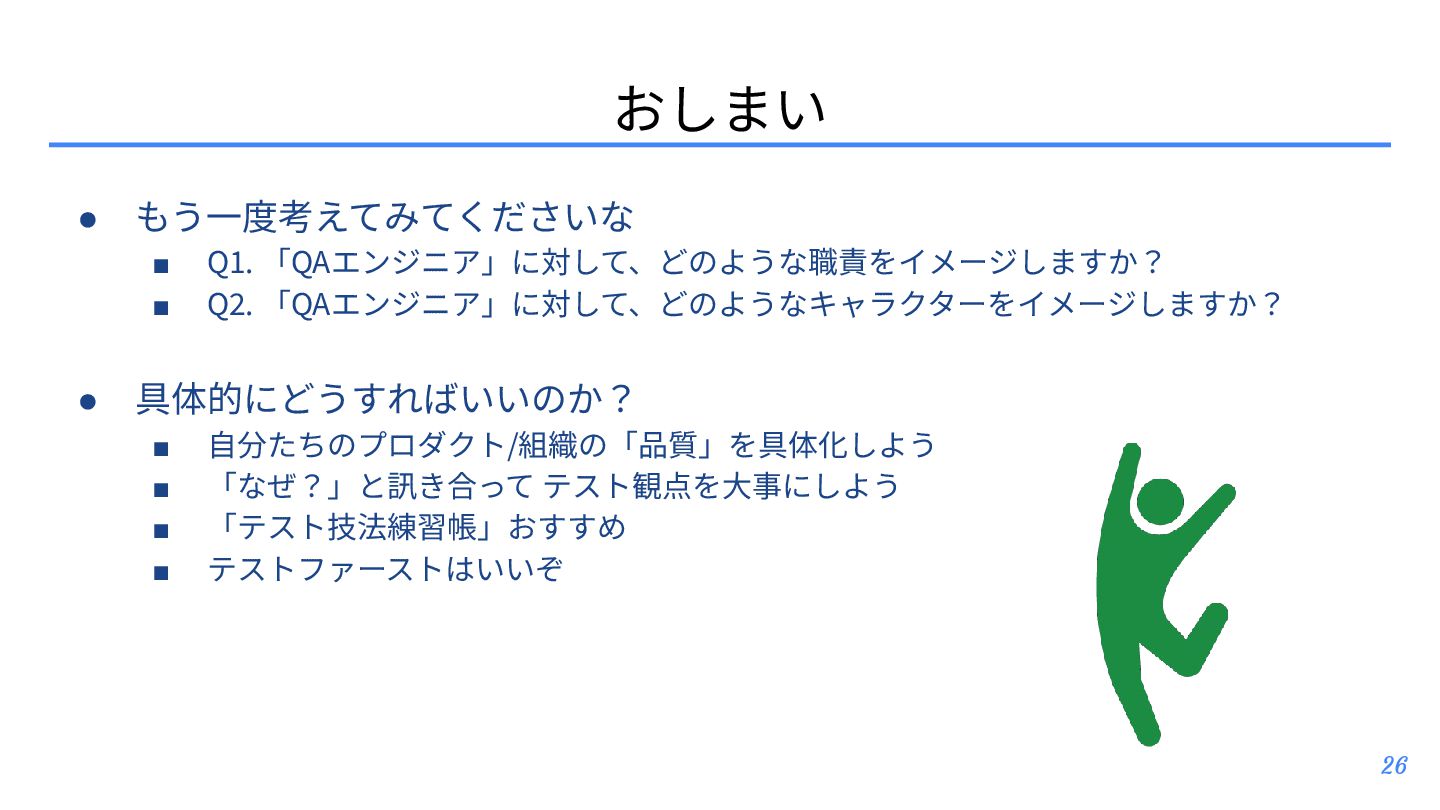 おしまい

● もう一度考えてみてくださいな
 ■ Q1. 「QAエンジニア」に対して、どのような職責をイメージしますか？
 ■ Q2. 「QAエンジニア」に対して、どのようなキャラクターをイメージしますか？

● 具体的にどうすればいいのか？
 ■ 自分たちのプロダクト/組織の「品質」を具体化しよう
 ■ 「なぜ？」と訊き合って テスト観点を大事にしよう
 ■ 「テスト技法練習帳」おすすめ
 ■ テストファーストはいいぞ

26